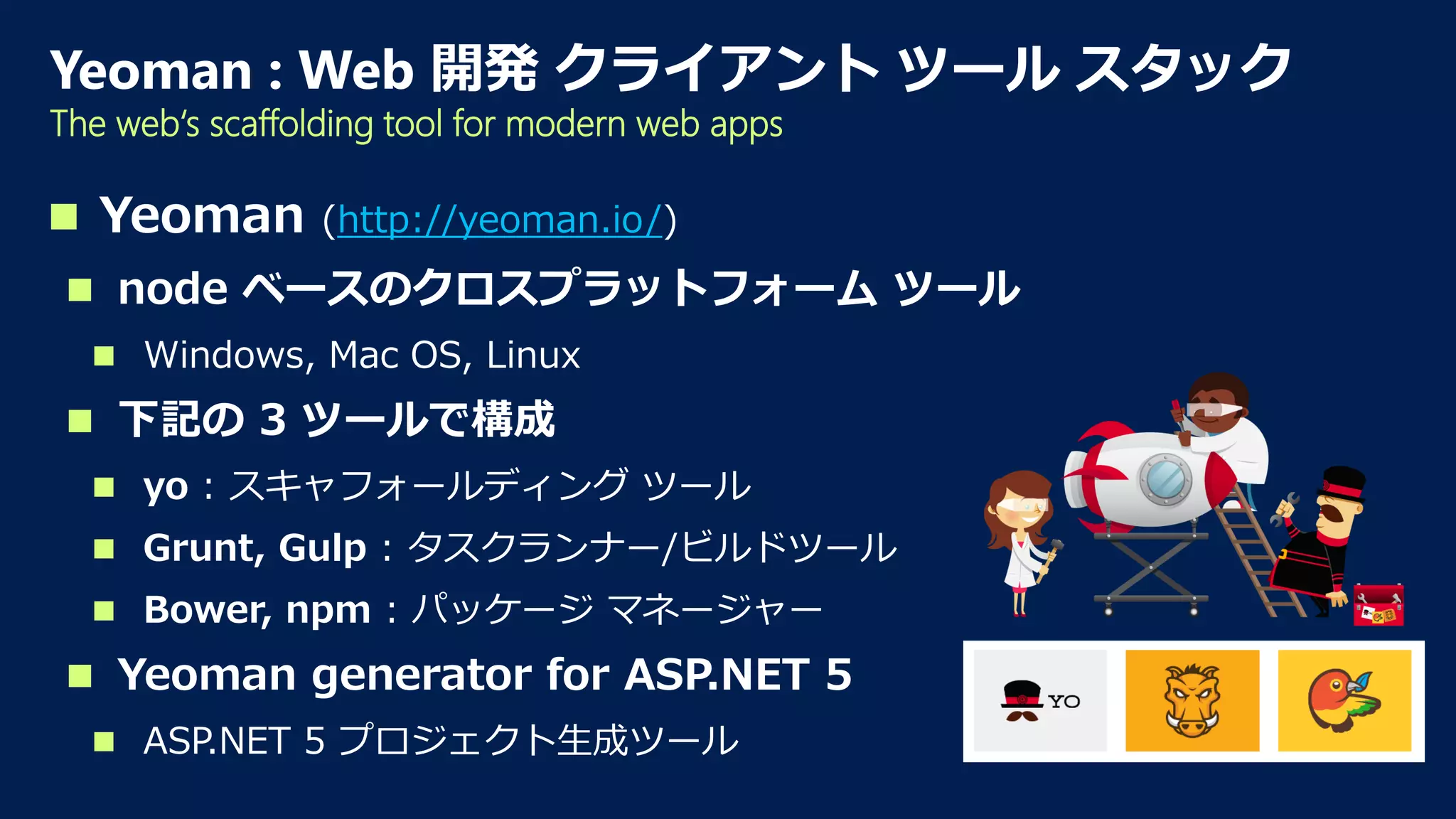 Yeoman : Web 開発 クライアント ツール スタック
The web's scaffolding tool for modern web apps

■ Yeoman (http://yeoman.io/)

■ node ベースのクロスプラットフォーム ツール

■ Windows, Mac OS, Linux

■ 下記の 3 ツールで構成

■ yo : スキャフォールディング ツール

■ Grunt, Gulp : タスクランナー/ビルドツール

■ Bower, npm : パッケージ マネージャー

■ Yeoman generator for ASP.NET 5

■ ASP.NET 5 プロジェクト生成ツール

YO